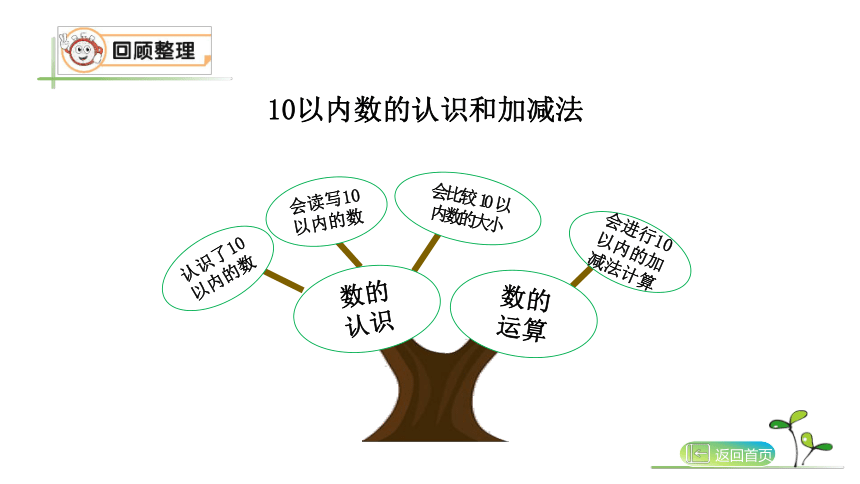 回顾整理

10以内数的认识和加减法

认识了10以内的数

会读写10以内的数

会比较10以内数的大小

会进行10以内的加减法计算

数的认识

数的运算

返回首页